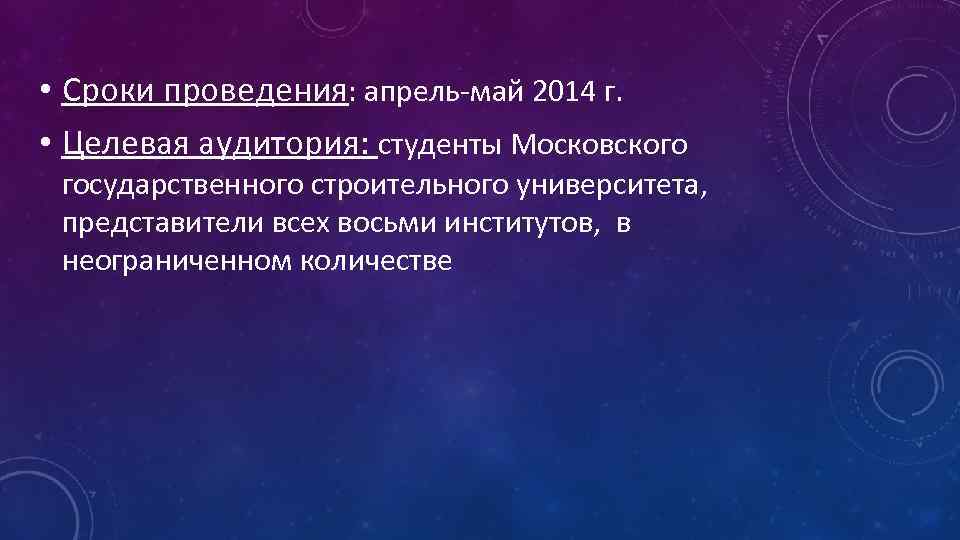 • Сроки проведения: апрель-май 2014 г.

• Целевая аудитория: студенты Московского государственного строительного университета, представители всех восьми институтов, в неограниченном количестве